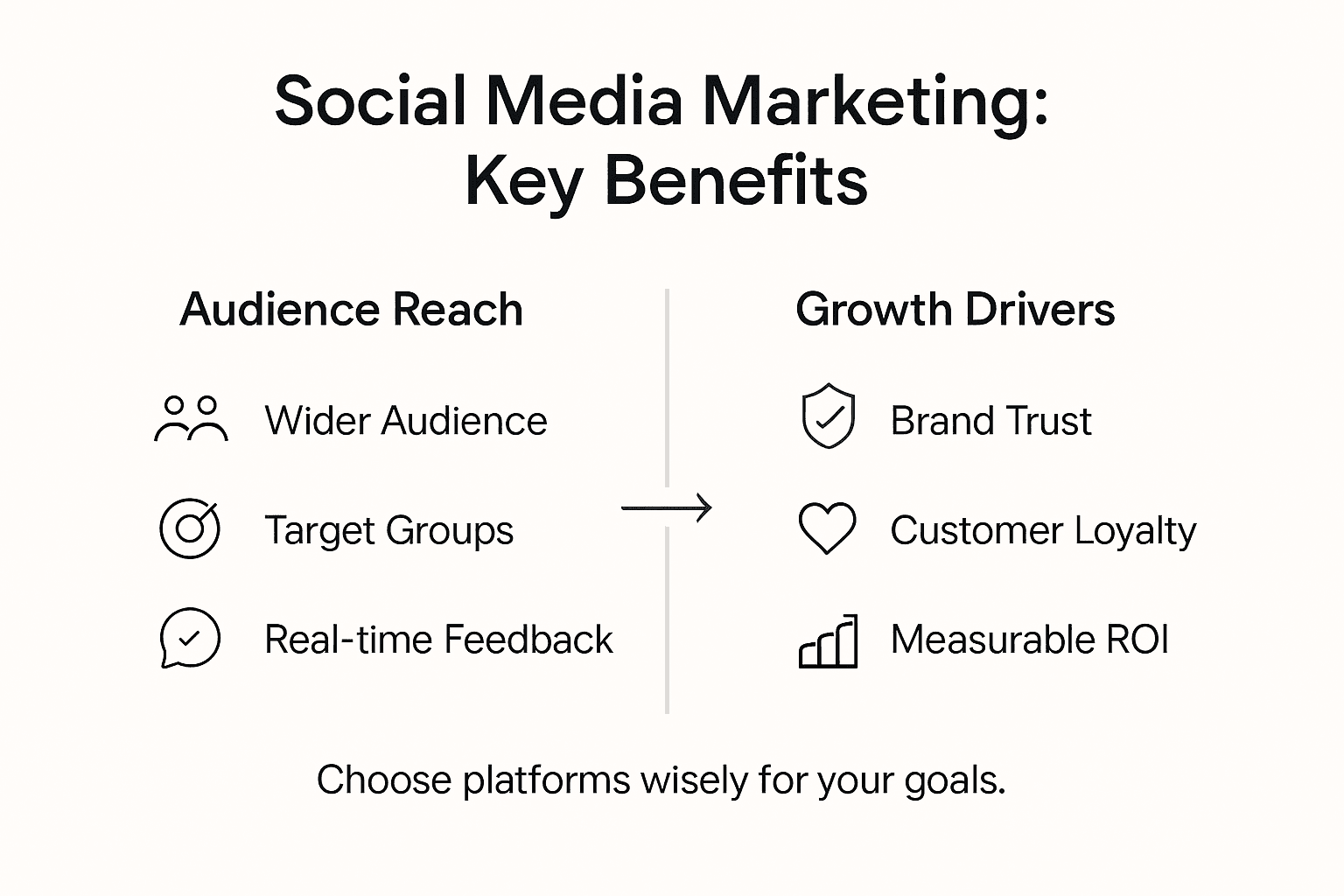 Social Media Marketing:
Key Benefits

Audience Reach

Wider Audience

Target Groups

Real-time Feedback

Growth Drivers

Brand Trust

Customer Loyalty

Measurable ROI

Choose platforms wisely for your goals.